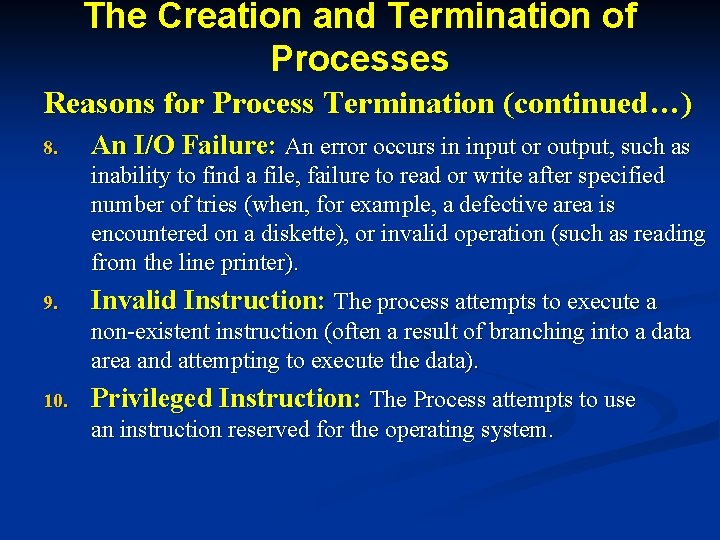 The Creation and Termination of Processes

Reasons for Process Termination (continued…)

8. An I/O Failure: An error occurs in input or output, such as inability to find a file, failure to read or write after specified number of tries (when, for example, a defective area is encountered on a diskette), or invalid operation (such as reading from the line printer).

9. Invalid Instruction: The process attempts to execute a non-existent instruction (often a result of branching into a data area and attempting to execute the data).

10. Privileged Instruction: The Process attempts to use an instruction reserved for the operating system.